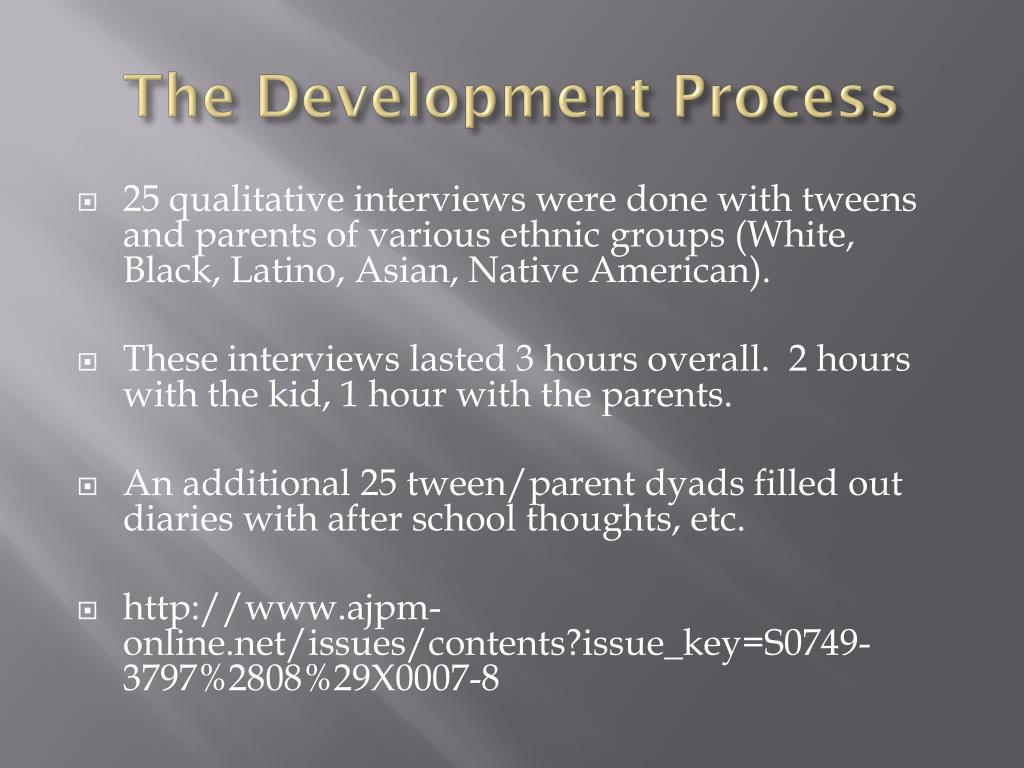 The Development Process

25 qualitative interviews were done with tweens and parents of various ethnic groups (White, Black, Latino, Asian, Native American).

These interviews lasted 3 hours overall.  2 hours with the kid, 1 hour with the parents.

An additional 25 tween/parent dyads filled out diaries with after school thoughts, etc.

http://www.ajpm-online.net/issues/contents?issue_key=S0749-3797%2808%29X0007-8